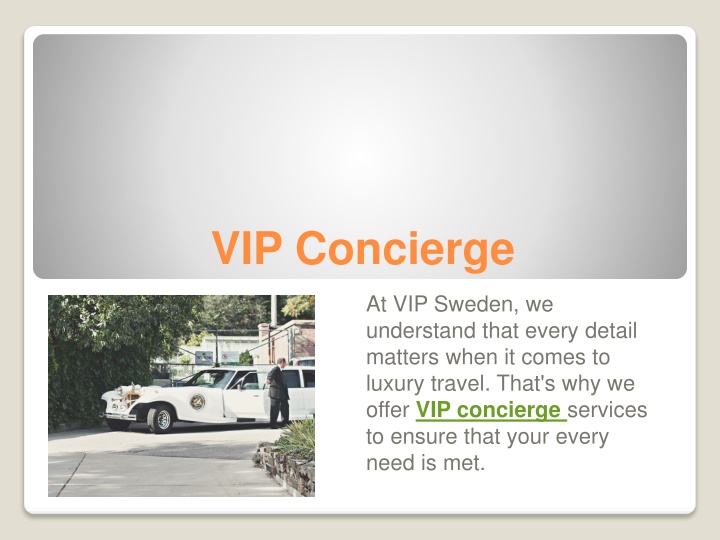 VIP Concierge

At VIP Sweden, we understand that every detail matters when it comes to luxury travel. That's why we offer VIP concierge services to ensure that your every need is met.